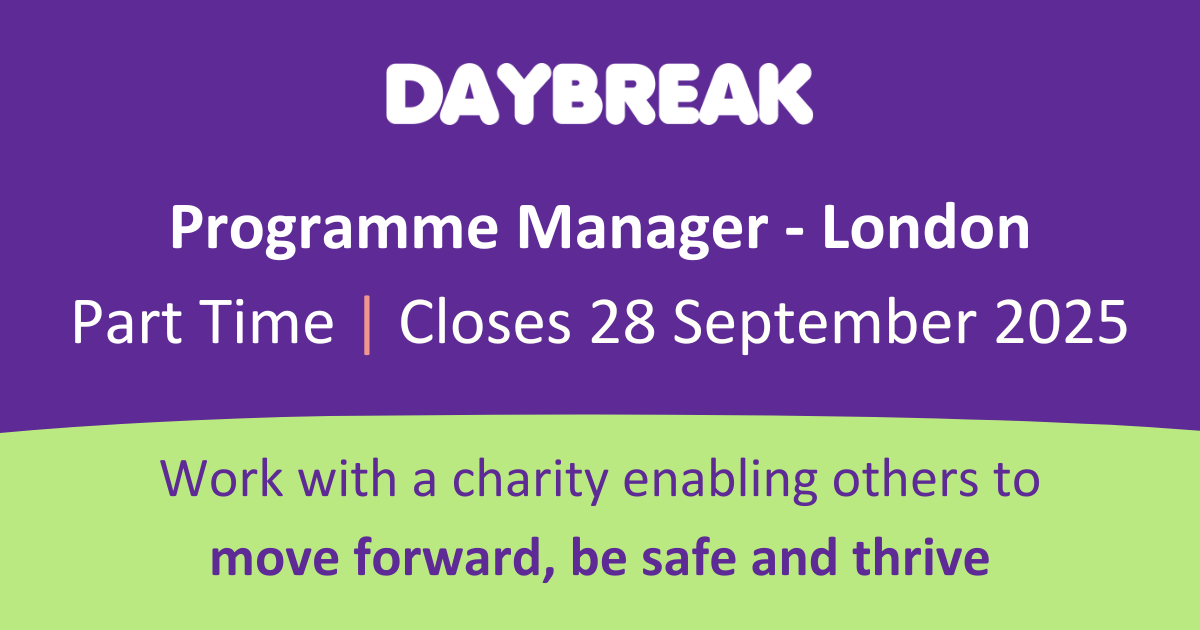 DAYBREAK

Programme Manager - London

Part Time | Closes 28 September 2025

Work with a charity enabling others to move forward, be safe and thrive